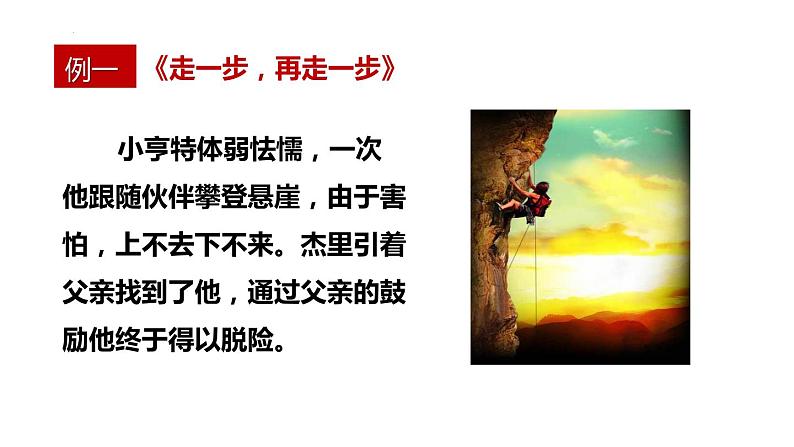 例一 《走一步，再走一步》

小亨特体弱怯懦，一次他跟随伙伴攀登悬崖，由于害怕，上不去下不来。杰里引着父亲找到了他，通过父亲的鼓励他终于得以脱险。